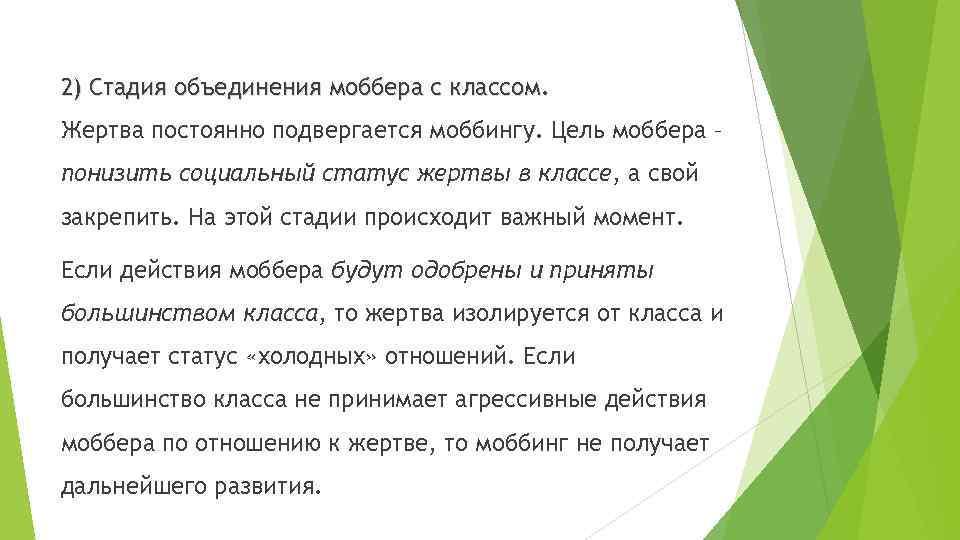 2) Стадия объединения моббера с классом.
Жертва постоянно подвергается моббингу. Цель моббера – понизить социальный статус жертвы в классе, а свой закрепить. На этой стадии происходит важный момент.

Если действия моббера будут одобрены и приняты большинством класса, то жертва изолируется от класса и получает статус «холодных» отношений. Если большинство класса не принимает агрессивные действия моббера по отношению к жертве, то моббинг не получает дальнейшего развития.